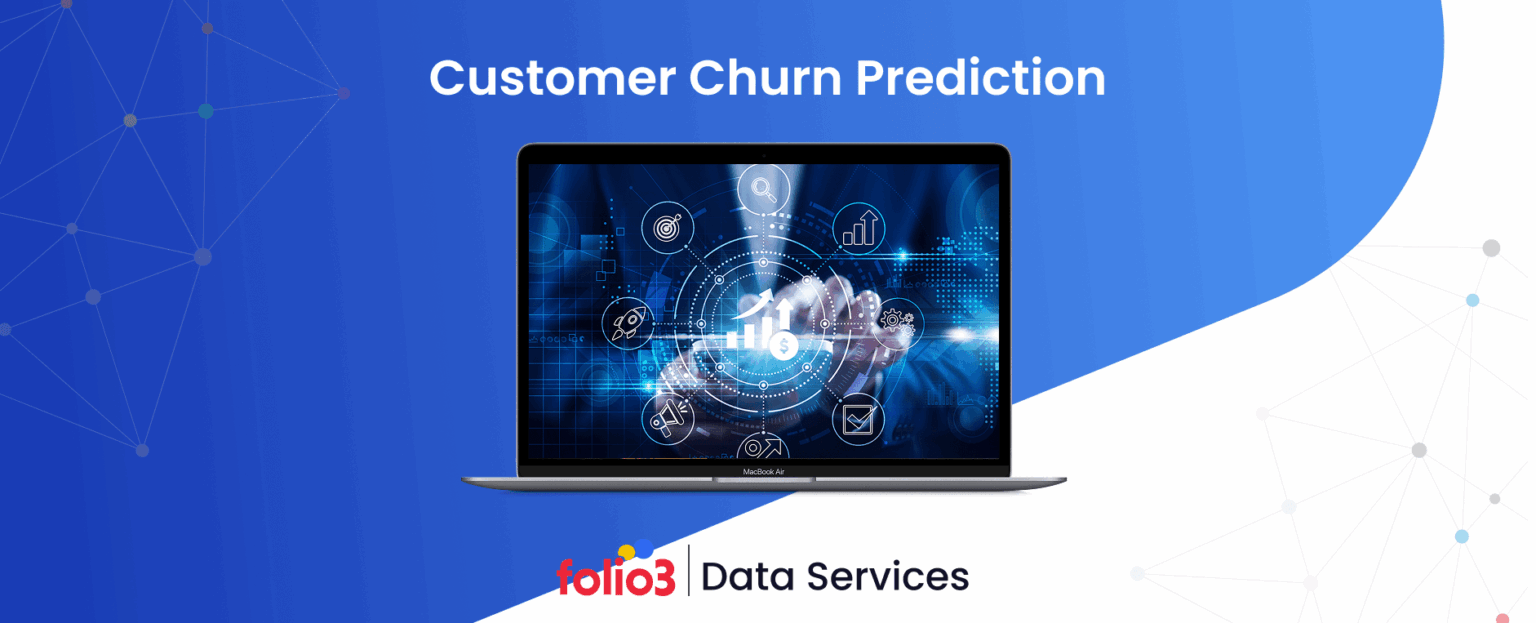 Customer Churn Prediction

MacBook Air

folio3 | Data Services